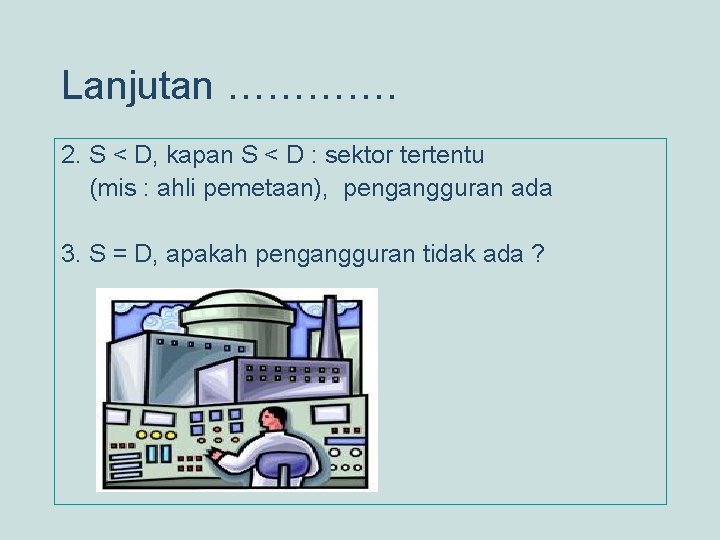 Lanjutan ………….

2. S < D, kapan S < D : sektor tertentu (mis : ahli pemetaan), pengangguran ada

3. S = D, apakah pengangguran tidak ada ?